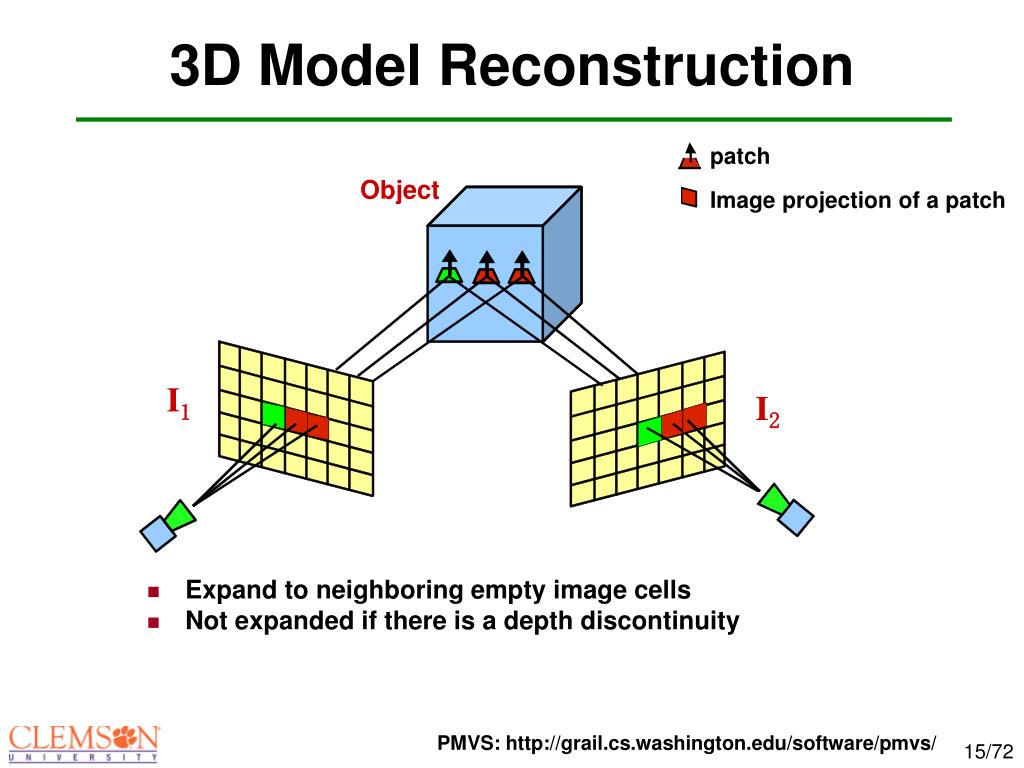 3D Model Reconstruction

patch

Image projection of a patch

Object

$I_1$

$I_2$

- Expand to neighboring empty image cells
- Not expanded if there is a depth discontinuity

CLEMSON UNIVERSITY

PMVS: http://grail.cs.washington.edu/software/pmvs/

15/72